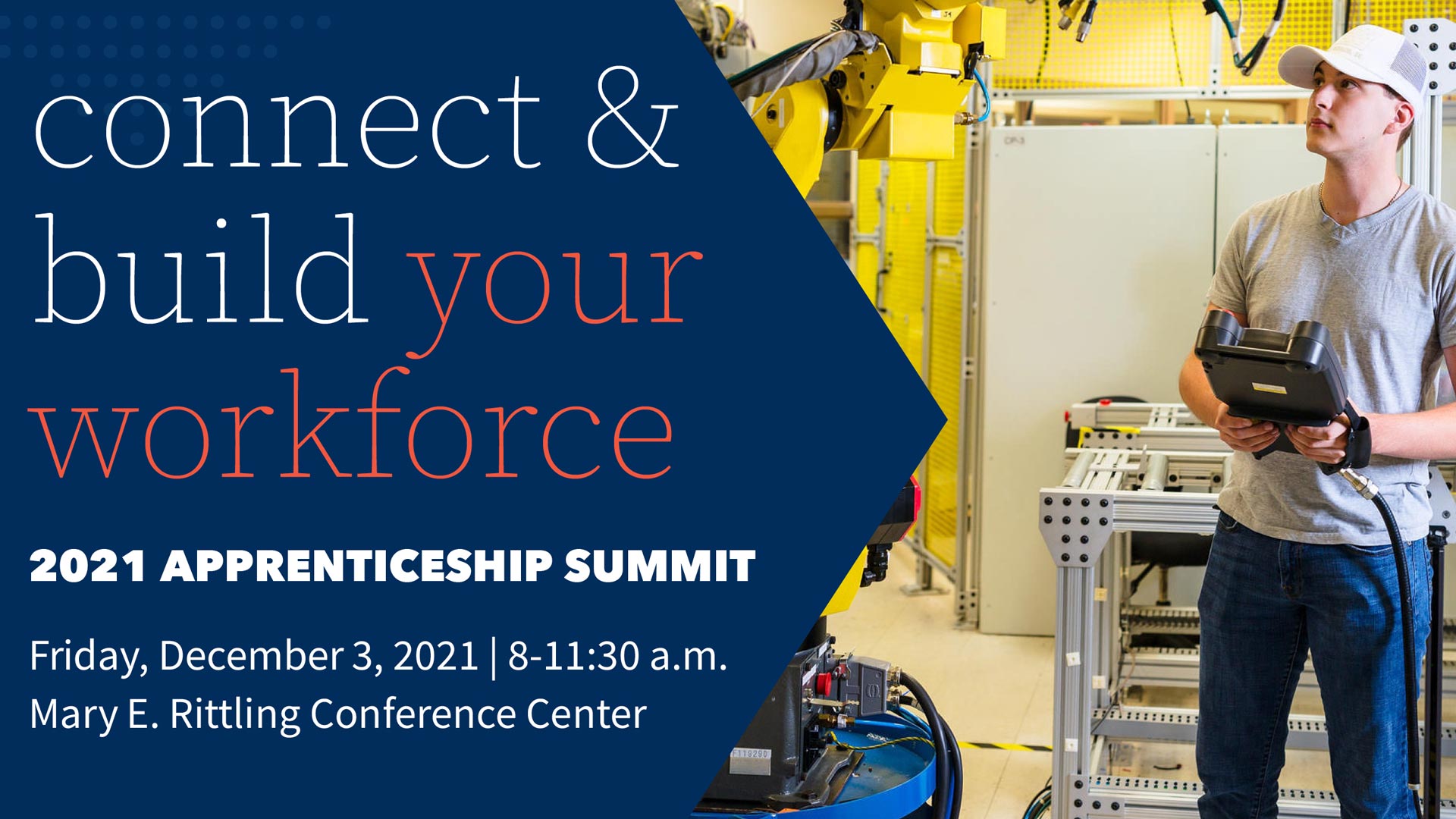 connect & build your workforce

2021 APPRENTICESHIP SUMMIT

Friday, December 3, 2021 | 8-11:30 a.m.
Mary E. Rittling Conference Center